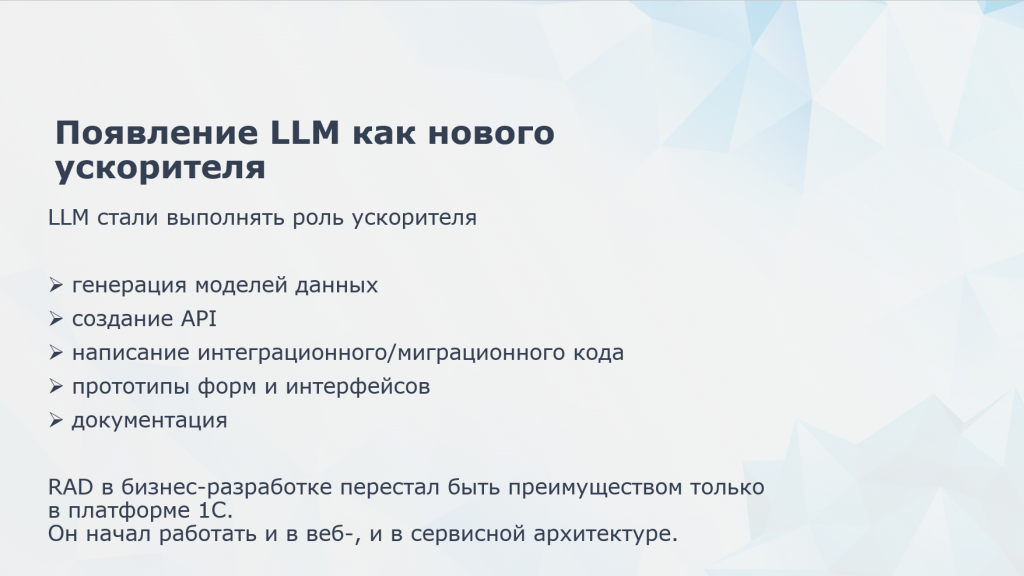 Появление LLM как нового ускорителя

LLM стали выполнять роль ускорителя

➢ генерация моделей данных
➢ создание API
➢ написание интеграционного/миграционного кода
➢ прототипы форм и интерфейсов
➢ документация

RAD в бизнес-разработке перестал быть преимуществом только в платформе 1С.
Он начал работать и в веб-, и в сервисной архитектуре.